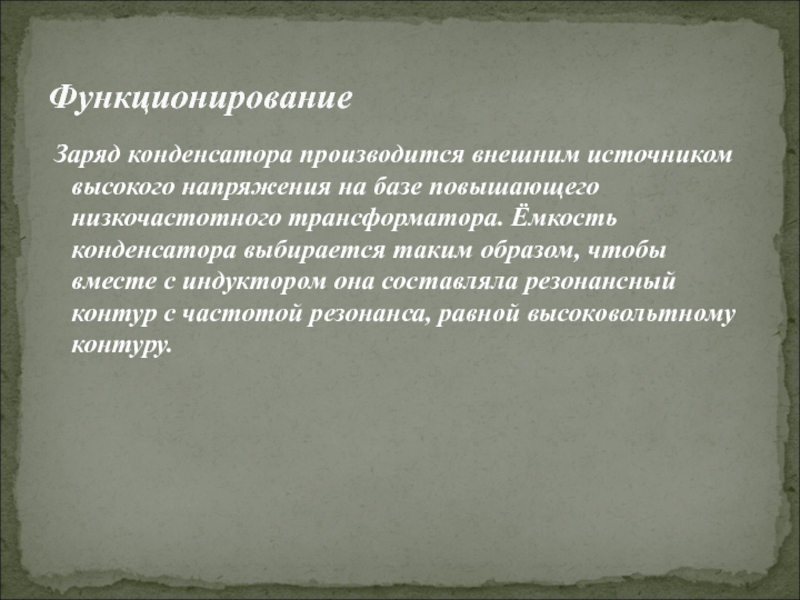 Функционирование

Заряд конденсатора производится внешним источником высокого напряжения на базе повышающего низкочастотного трансформатора. Ёмкость конденсатора выбирается таким образом, чтобы вместе с индуктором она составляла резонансный контур с частотой резонанса, равной высоковольтному контуру.